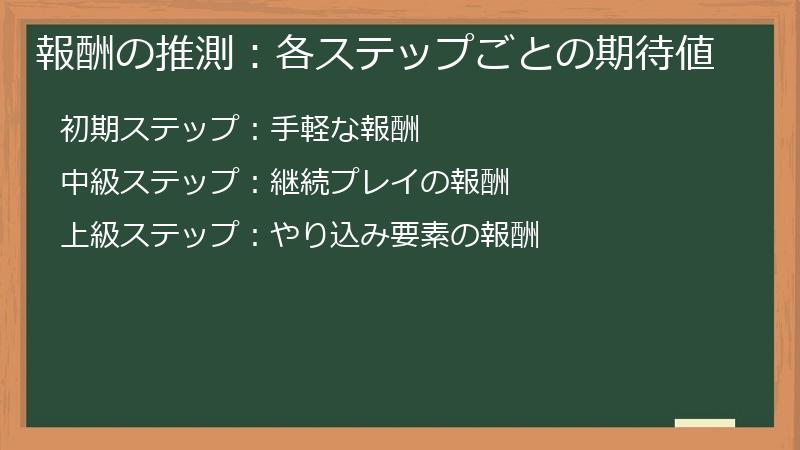 報酬の推測：各ステップごとの期待値

初期ステップ：手軽な報酬

中級ステップ：継続プレイの報酬

上級ステップ：やり込み要素の報酬